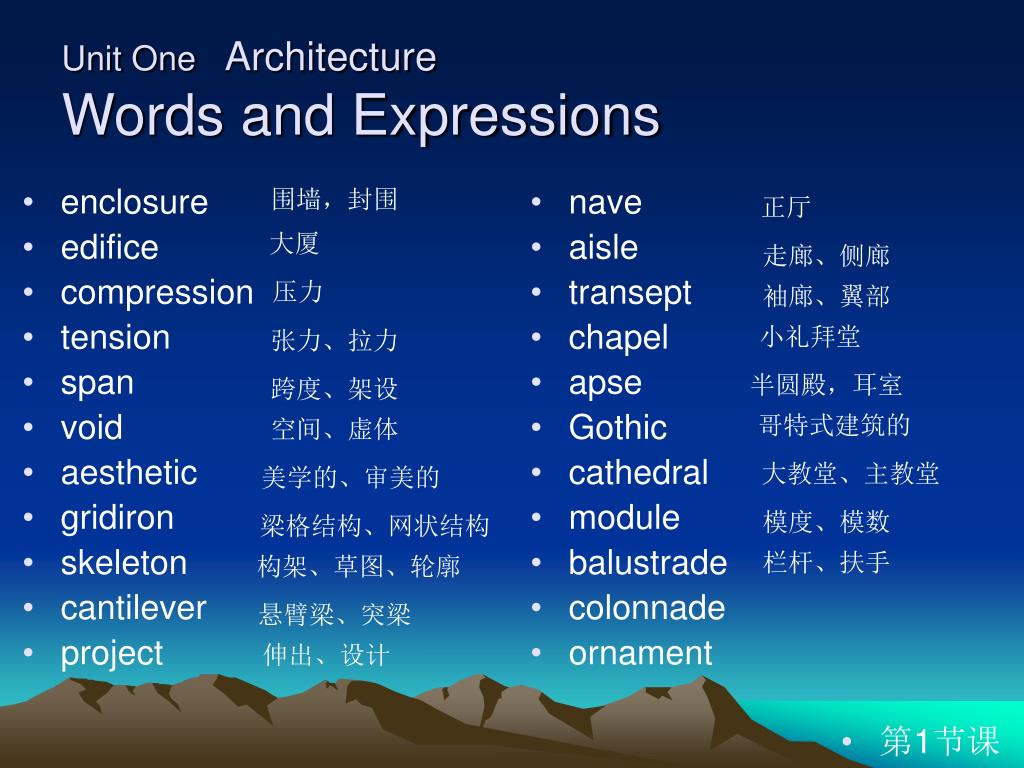 Unit One Architecture
Words and Expressions

• enclosure 围墙，封围
• edifice 大厦
• compression 压力
• tension 张力、拉力
• span 跨度、架设
• void 空间、虚体
• aesthetic 美学的、审美的
• gridiron 梁格结构、网状结构
• skeleton 构架、草图、轮廓
• cantilever 悬臂梁、突梁
• project 伸出、设计

• nave 正厅
• aisle 走廊、侧廊
• transept 袖廊、翼部
• chapel 小礼拜堂
• apse 半圆殿，耳室
• Gothic 哥特式建筑的
• cathedral 大教堂、主教堂
• module 模度、模数
• balustrade 栏杆、扶手
• colonnade
• ornament

• 第1节课